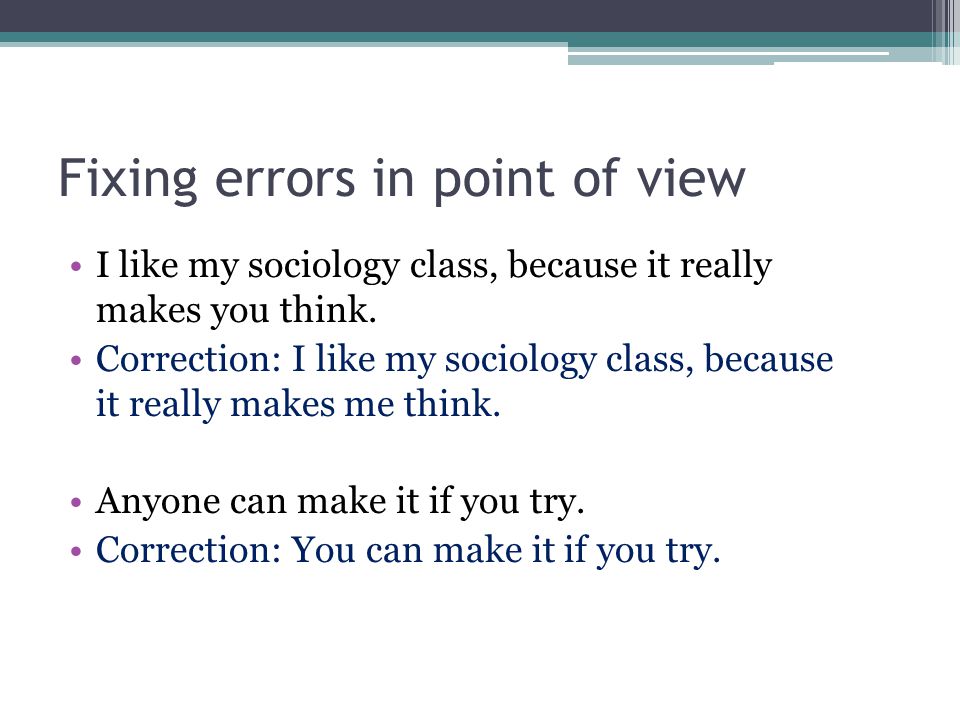 Fixing errors in point of view

• I like my sociology class, because it really makes you think.
• Correction: I like my sociology class, because it really makes me think.

• Anyone can make it if you try.
• Correction: You can make it if you try.